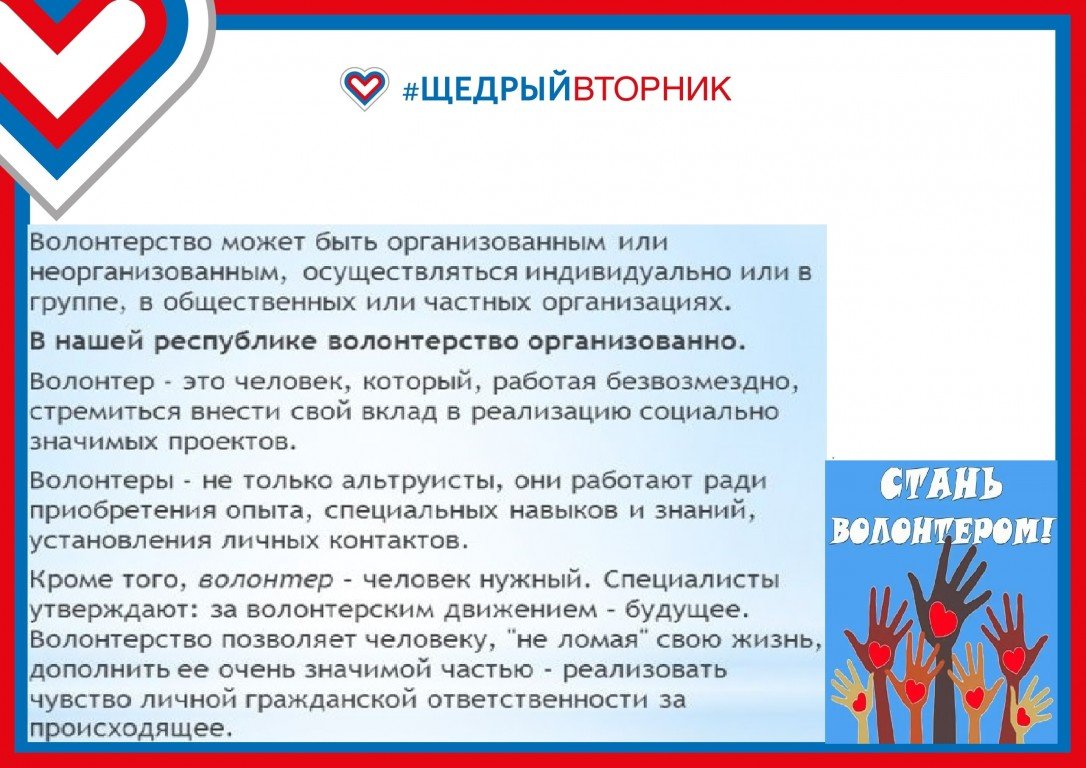 #ЩЕДРЫЙВТОРНИК

Волонтерство может быть организованным или неорганизованным, осуществляться индивидуально или в группе, в общественных или частных организациях.

В нашей республике волонтерство организованно.

Волонтер - это человек, который, работая безвозмездно, стремиться внести свой вклад в реализацию социально значимых проектов.

Волонтеры - не только альтруисты, они работают ради приобретения опыта, специальных навыков и знаний, установления личных контактов.

Кроме того, волонтер - человек нужный. Специалисты утверждают: за волонтерским движением - будущее. Волонтерство позволяет человеку, "не ломая" свою жизнь, дополнить ее очень значимой частью - реализовать чувство личной гражданской ответственности за происходящее.

СТАНЬ ВОЛОНТЕРОМ!